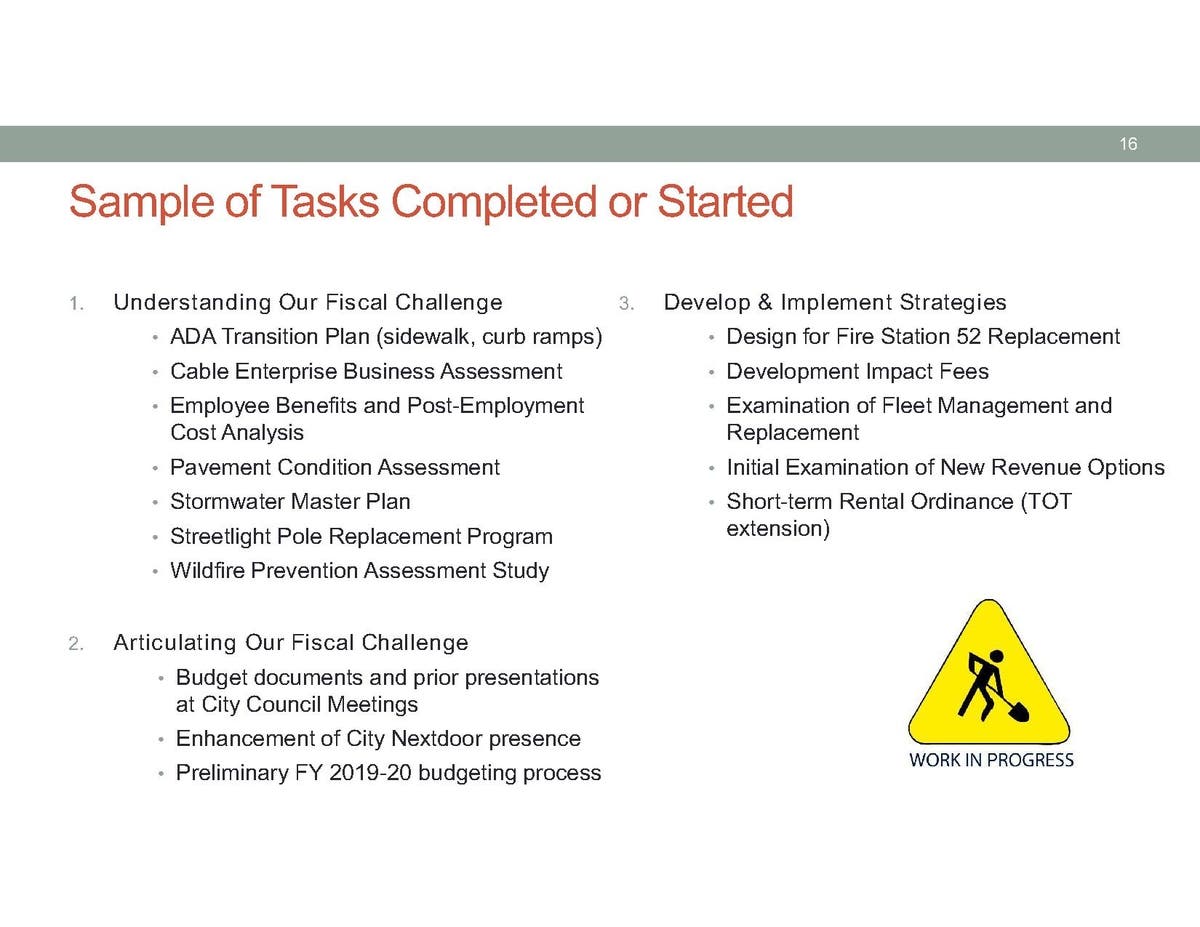 16

Sample of Tasks Completed or Started

1. Understanding Our Fiscal Challenge
• ADA Transition Plan (sidewalk, curb ramps)
• Cable Enterprise Business Assessment
• Employee Benefits and Post-Employment Cost Analysis
• Pavement Condition Assessment
• Stormwater Master Plan
• Streetlight Pole Replacement Program
• Wildfire Prevention Assessment Study

2. Articulating Our Fiscal Challenge
• Budget documents and prior presentations at City Council Meetings
• Enhancement of City Nextdoor presence
• Preliminary FY 2019-20 budgeting process

3. Develop & Implement Strategies
• Design for Fire Station 52 Replacement
• Development Impact Fees
• Examination of Fleet Management and Replacement
• Initial Examination of New Revenue Options
• Short-term Rental Ordinance (TOT extension)

WORK IN PROGRESS